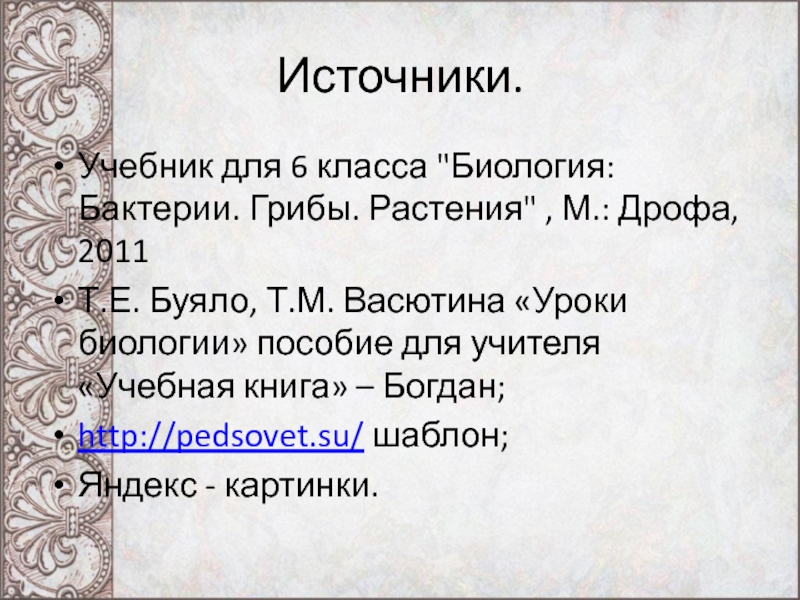 Источники.

• Учебник для 6 класса "Биология: Бактерии. Грибы. Растения" , М.: Дрофа, 2011
• Т.Е. Буяло, Т.М. Васютина «Уроки биологии» пособие для учителя «Учебная книга» – Богдан;
• http://pedsovet.su/ шаблон;
• Яндекс - картинки.